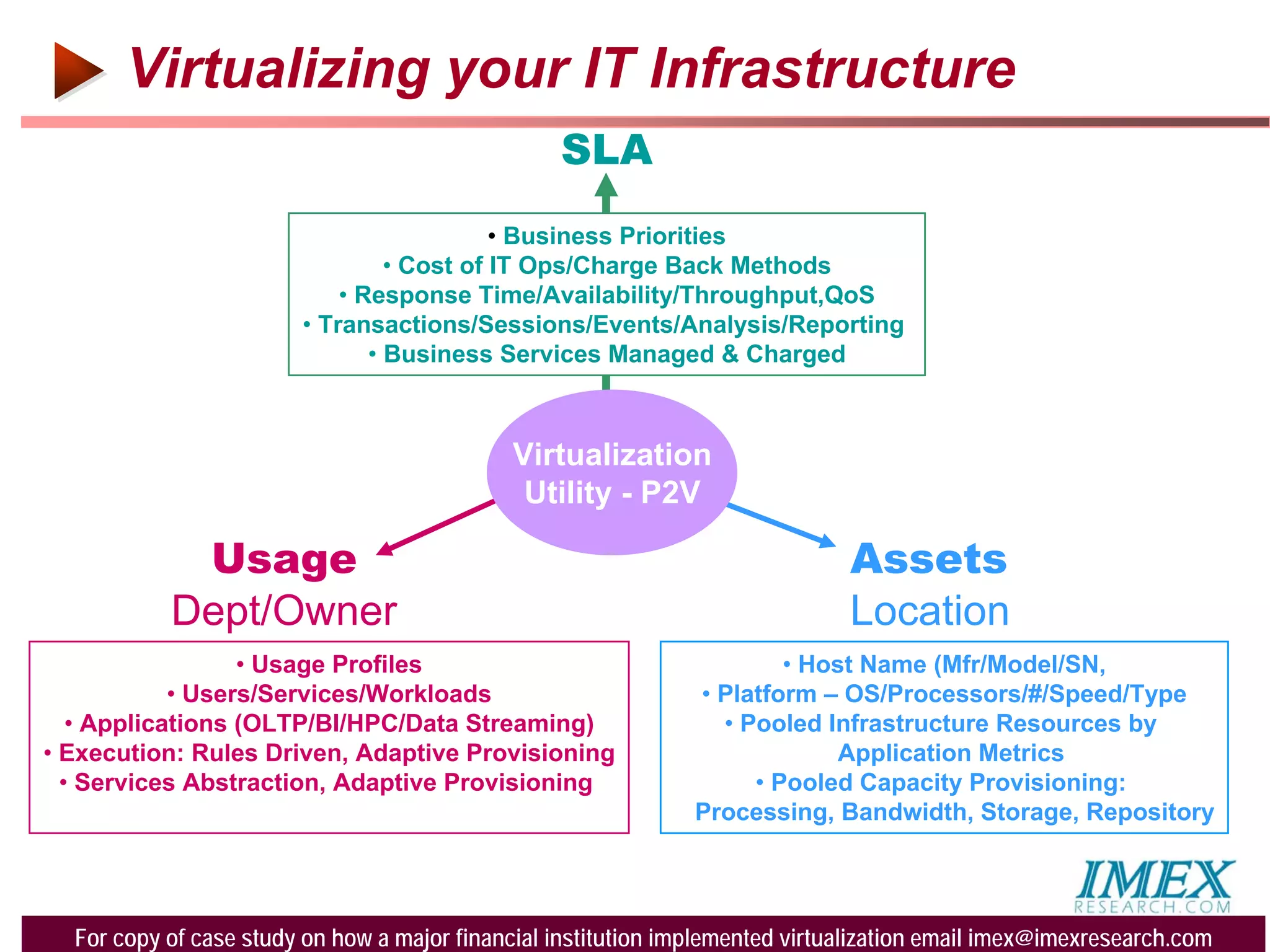 Virtualizing your IT Infrastructure

SLA

• Business Priorities
• Cost of IT Ops/Charge Back Methods
• Response Time/Availability/Throughput,QoS
• Transactions/Sessions/Events/Analysis/Reporting
• Business Services Managed & Charged

Virtualization Utility - P2V

Usage
Dept/Owner

• Usage Profiles
• Users/Services/Workloads
• Applications (OLTP/BI/HPC/Data Streaming)
• Execution: Rules Driven, Adaptive Provisioning
• Services Abstraction, Adaptive Provisioning

Assets
Location

• Host Name (Mfr/Model/SN,
• Platform – OS/Processors/#/Speed/Type
• Pooled Infrastructure Resources by Application Metrics
• Pooled Capacity Provisioning: Processing, Bandwidth, Storage, Repository

IMEX
RESEARCH.COM

For copy of case study on how a major financial institution implemented virtualization email imex@imexresearch.com